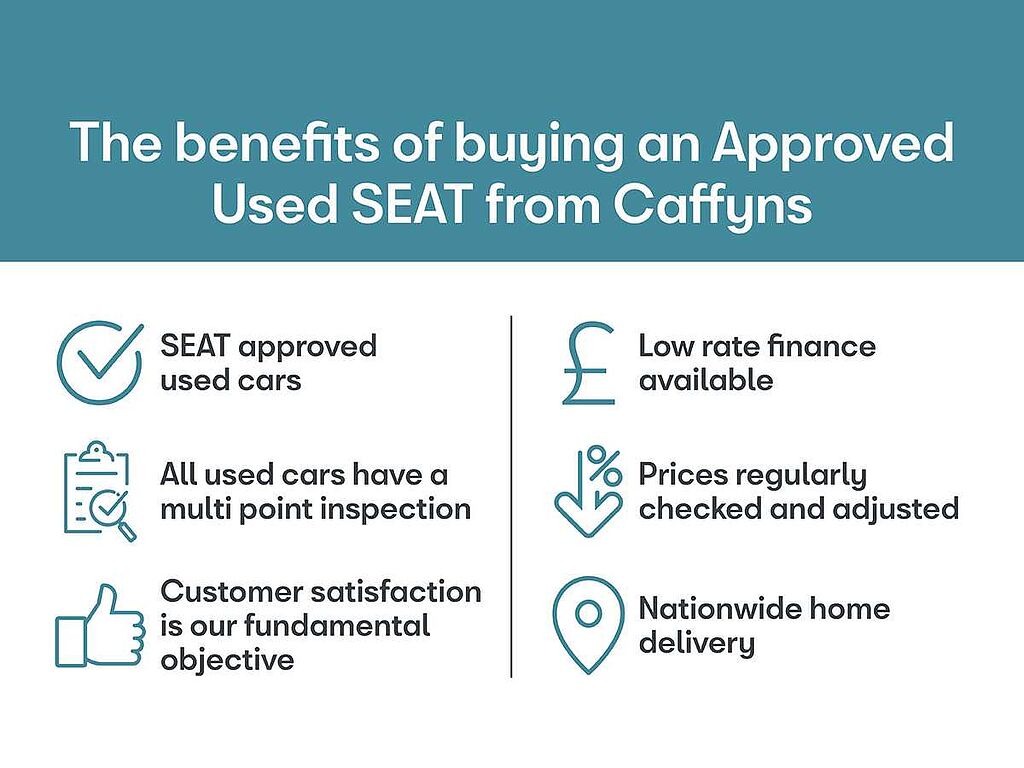 The benefits of buying an Approved Used SEAT from Caffyns

SEAT approved used cars

All used cars have a multi point inspection

Customer satisfaction is our fundamental objective

Low rate finance available

Prices regularly checked and adjusted

Nationwide home delivery